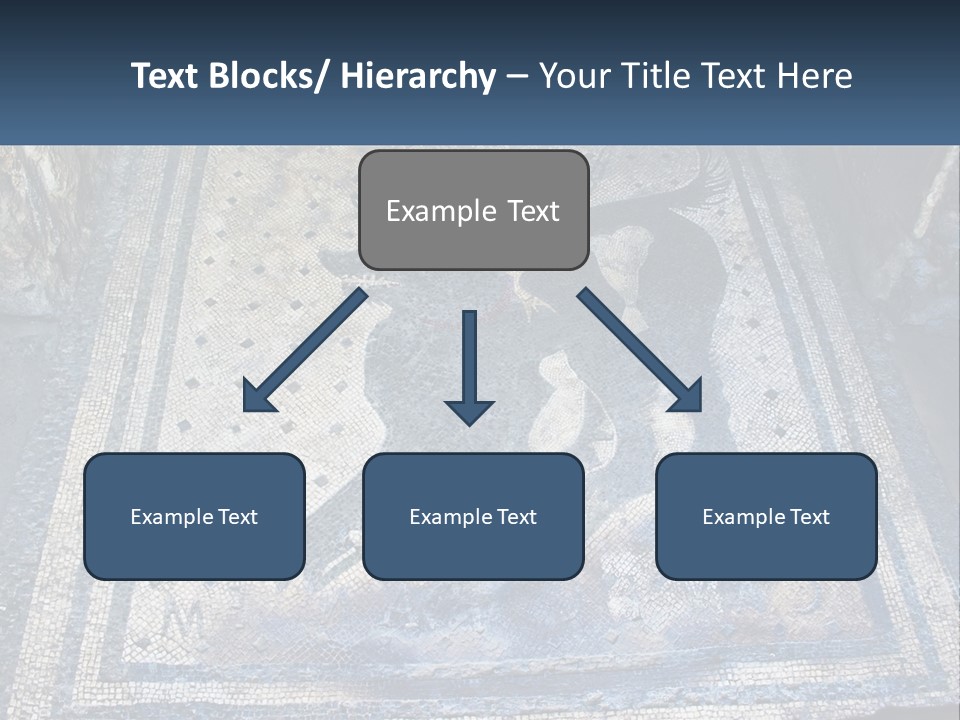 Text Blocks/ Hierarchy – Your Title Text Here

Example Text

Example Text

Example Text

Example Text